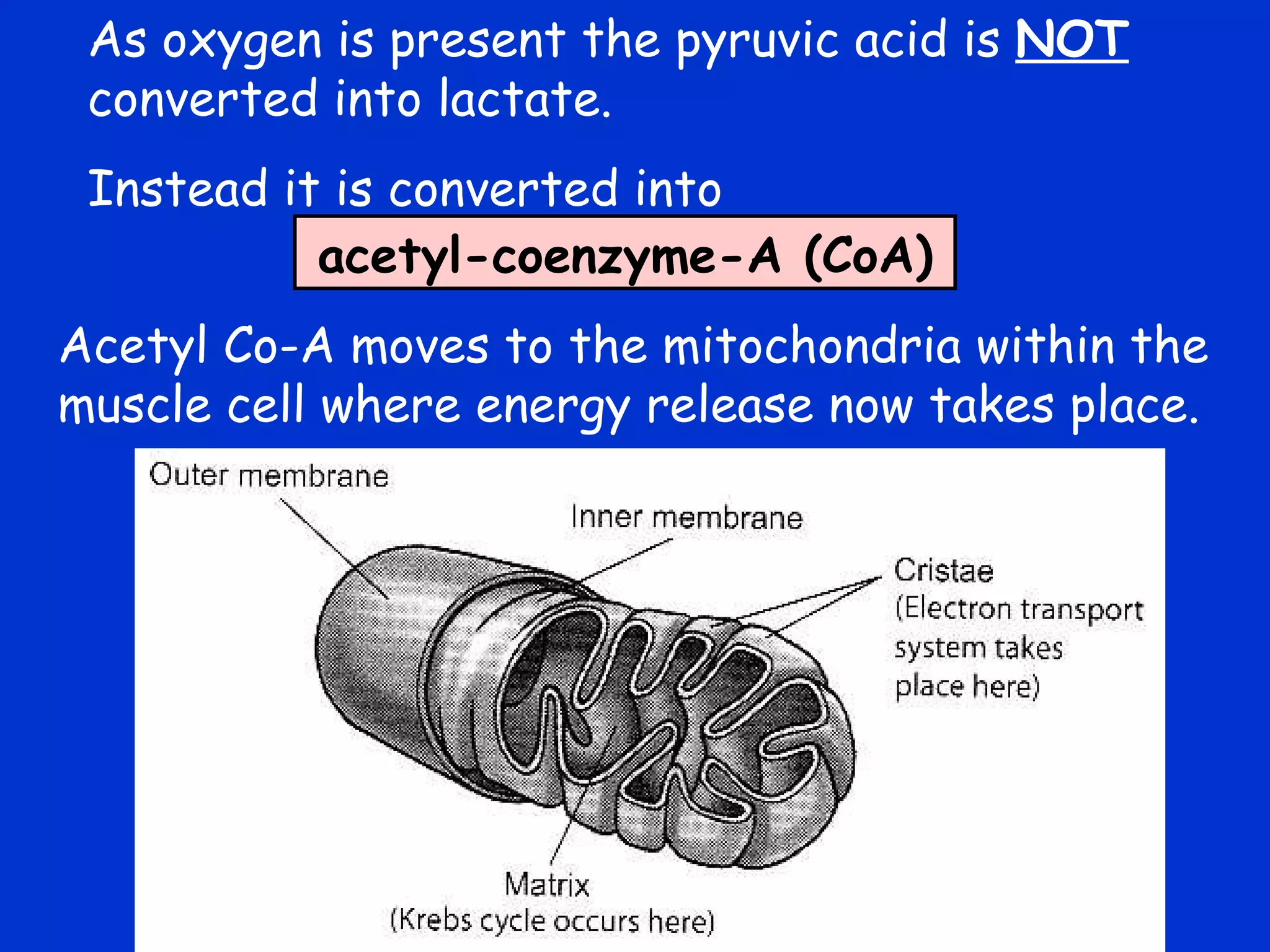 As oxygen is present the pyruvic acid is NOT converted into lactate.

Instead it is converted into

acetyl-coenzyme-A (CoA)

Acetyl Co-A moves to the mitochondria within the muscle cell where energy release now takes place.

Outer membrane

Inner membrane

Cristae
(Electron transport system takes place here)

Matrix
(Krebs cycle occurs here)